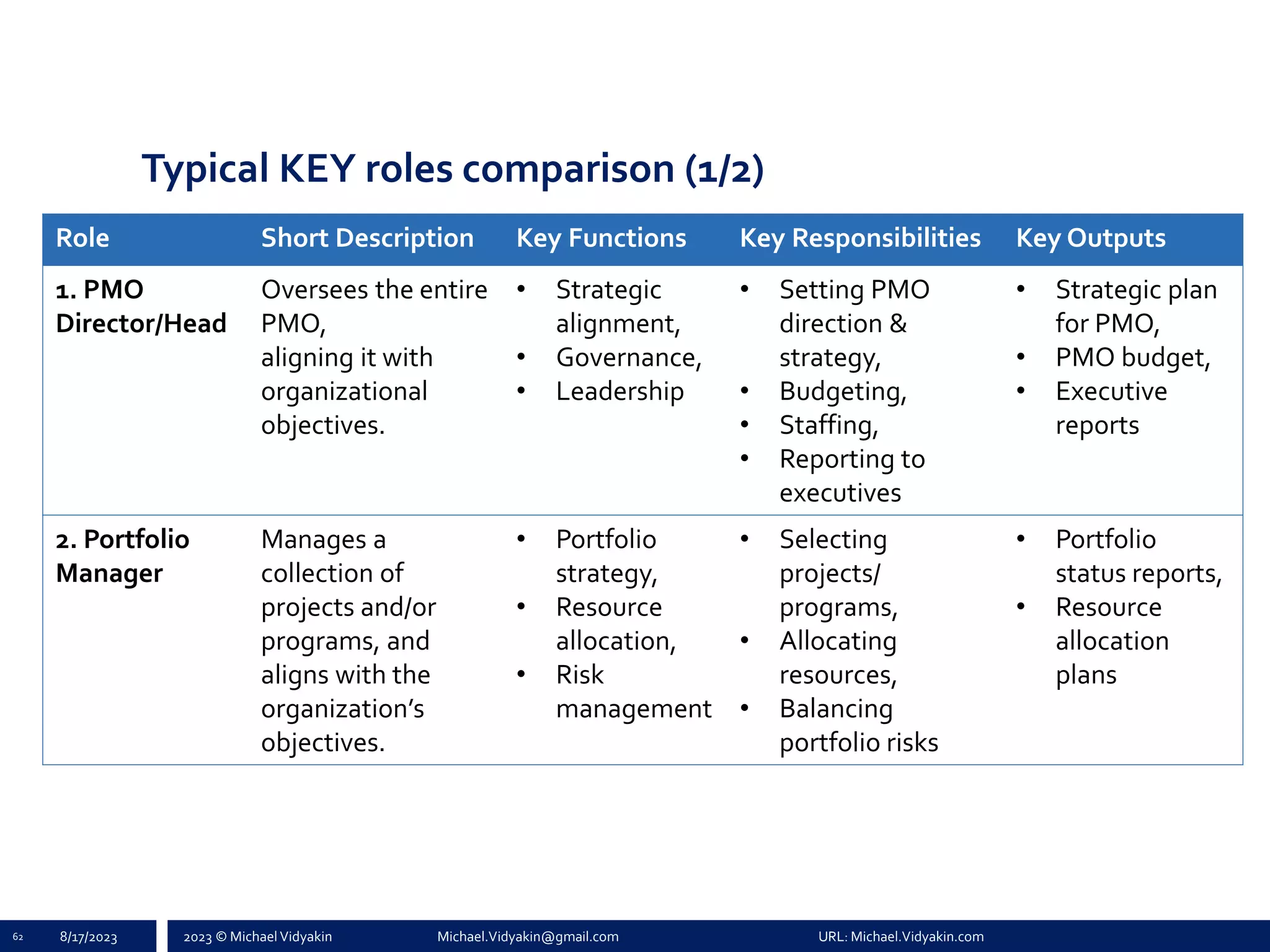 Typical KEY roles comparison (1/2)

| Role | Short Description | Key Functions | Key Responsibilities | Key Outputs |
|---|---|---|---|---|
| 1. PMO Director/Head | Oversees the entire PMO, aligning it with organizational objectives. | • Strategic alignment, • Governance, • Leadership | • Setting PMO direction & strategy, • Budgeting, • Staffing, • Reporting to executives | • Strategic plan for PMO, • PMO budget, • Executive reports |
| 2. Portfolio Manager | Manages a collection of projects and/or programs, and aligns with the organization's objectives. | • Portfolio strategy, • Resource allocation, • Risk management | • Selecting projects/ programs, • Allocating resources, • Balancing portfolio risks | • Portfolio status reports, • Resource allocation plans |

62 8/17/2023 2023 © Michael Vidyakin Michael.Vidyakin@gmail.com URL: Michael.Vidyakin.com